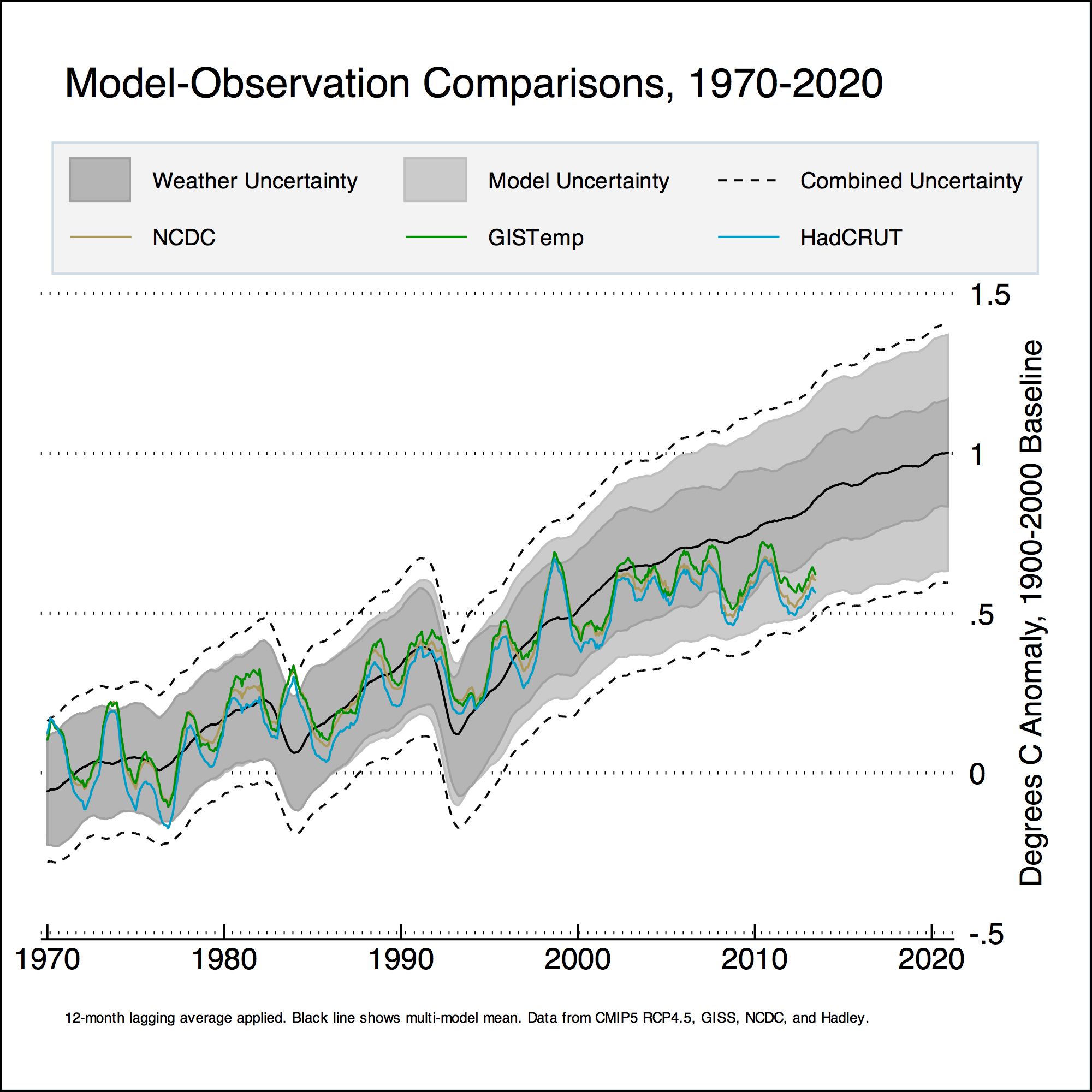 Model-Observation Comparisons, 1970-2020

Weather Uncertainty
Model Uncertainty
Combined Uncertainty
NCDC
GISTemp
HadCRUT

1.5
1
.5
0
-.5

Degrees C Anomaly, 1900-2000 Baseline

1970
1980
1990
2000
2010
2020

12-month lagging average applied. Black line shows multi-model mean. Data from CMIP5 RCP4.5, GISS, NCDC, and Hadley.